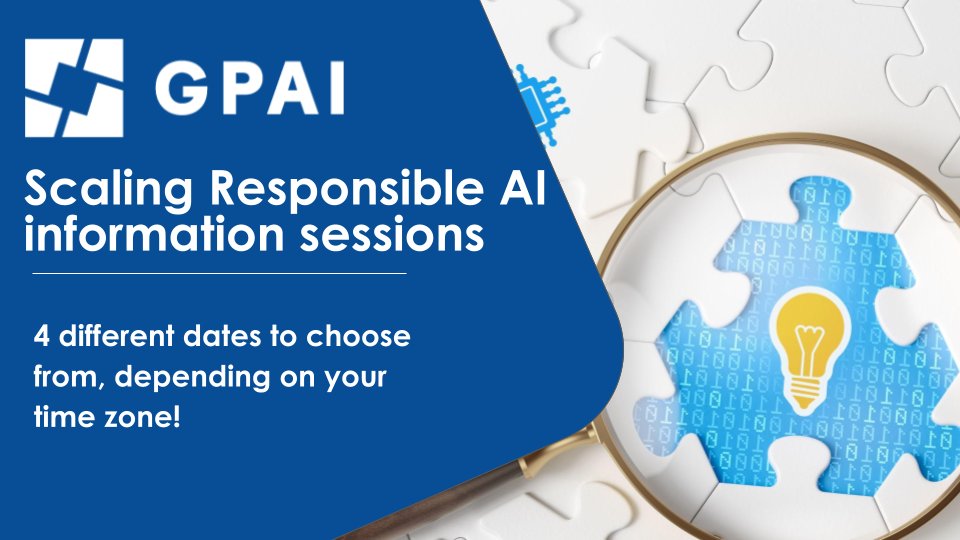 GPAI

Scaling Responsible AI information sessions

4 different dates to choose from, depending on your time zone!